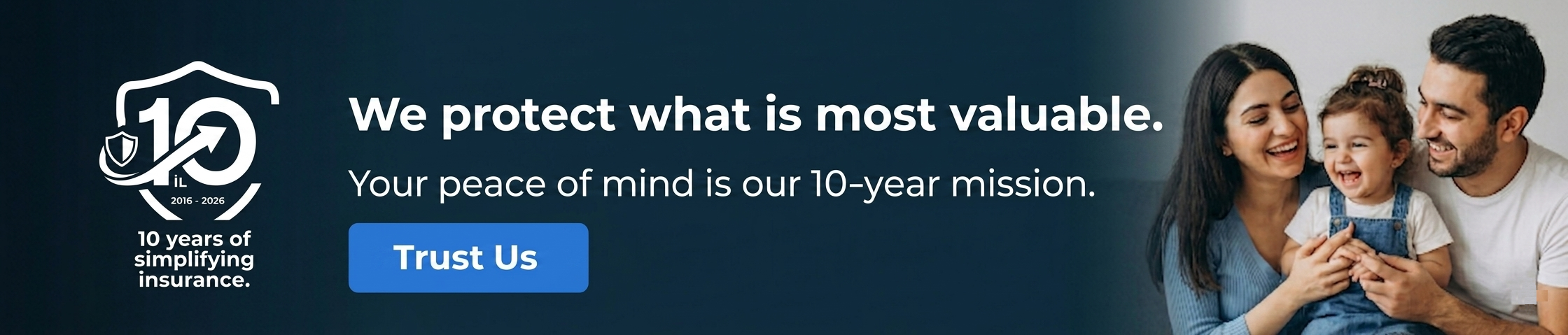 10
iL
2016 - 2026

10 years of simplifying insurance.

We protect what is most valuable.

Your peace of mind is our 10-year mission.

Trust Us